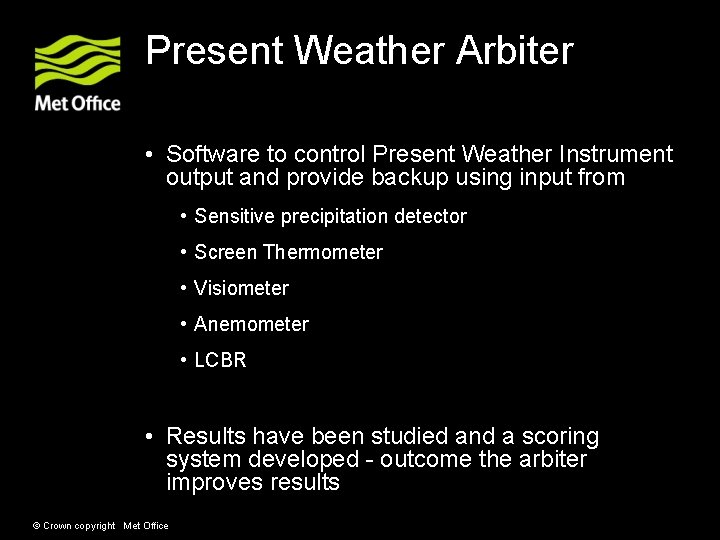 Met Office

Present Weather Arbiter

• Software to control Present Weather Instrument output and provide backup using input from

• Sensitive precipitation detector

• Screen Thermometer

• Visiometer

• Anemometer

• LCBR

• Results have been studied and a scoring system developed - outcome the arbiter improves results

© Crown copyright Met Office